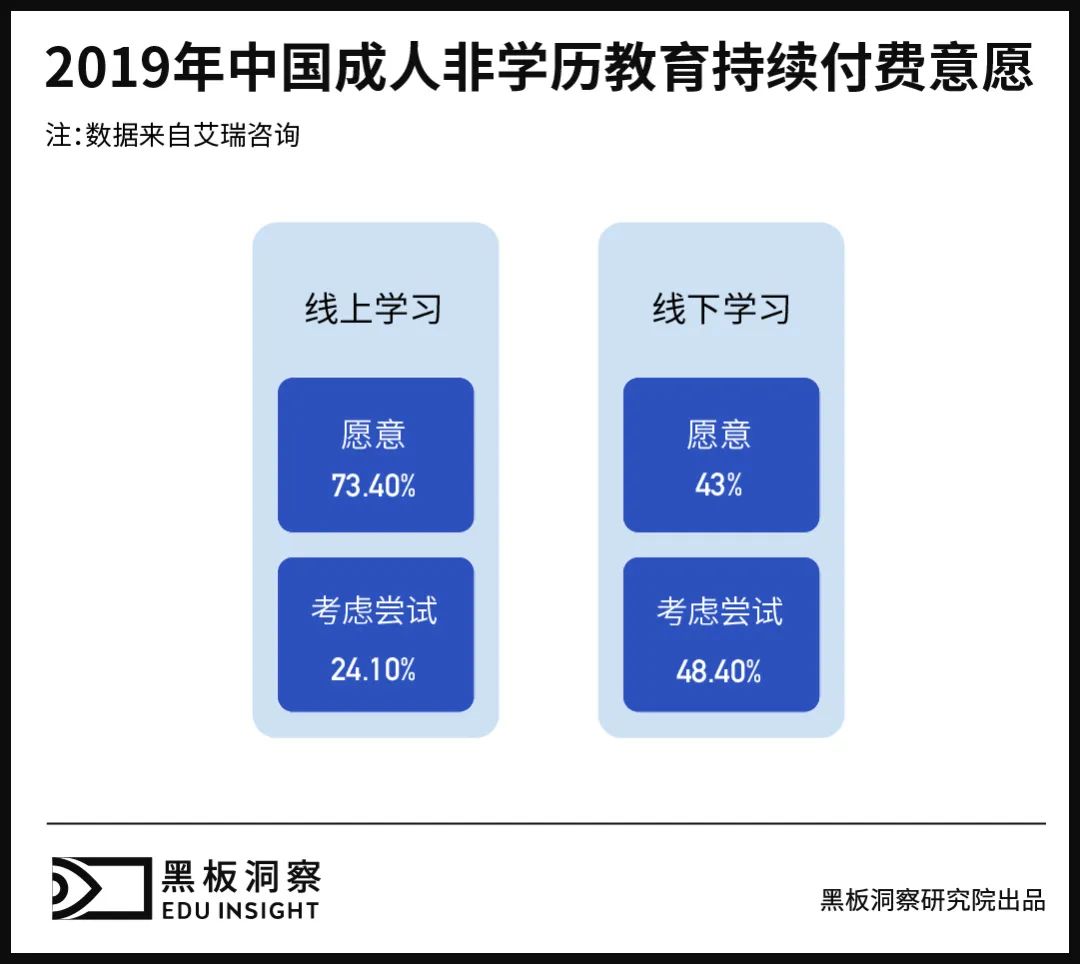 2019年中国成人非学历教育持续付费意愿

注:数据来自艾瑞咨询

线上学习

愿意
73.40%

考虑尝试
24.10%

线下学习

愿意
43%

考虑尝试
48.40%

黑板洞察
EDU INSIGHT

黑板洞察研究院出品